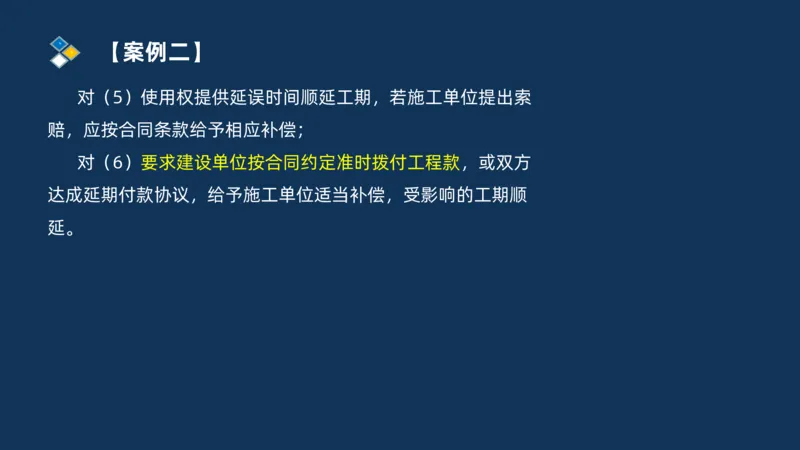 【案例二】

对（5）使用权提供延误时间顺延工期，若施工单位提出索赔，应按合同条款给予相应补偿；

对（6）要求建设单位按合同约定准时拨付工程款，或双方达成延期付款协议，给予施工单位适当补偿，受影响的工期顺延。